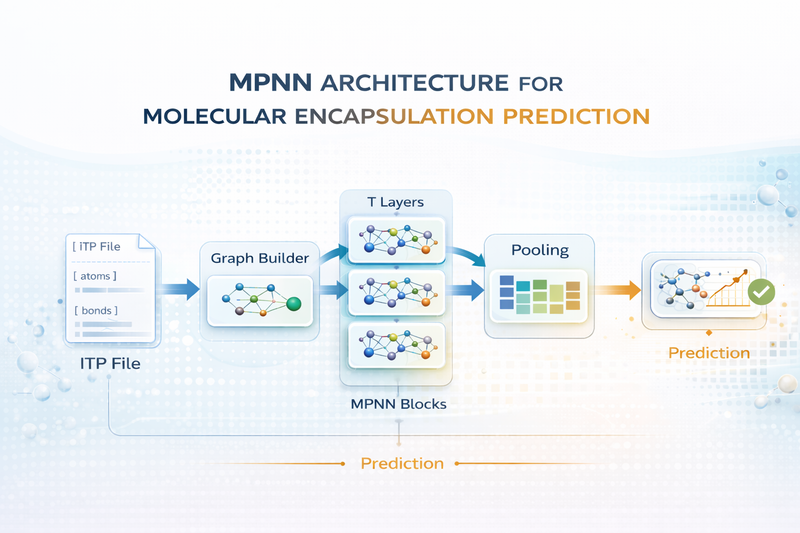 MPNN ARCHITECTURE FOR
MOLECULAR ENCAPSULATION PREDICTION

[ ITP File

[ atoms ]

[ bonds ]

ITP File

Graph Builder

T Layers

MPNN Blocks

Pooling

Prediction

Prediction